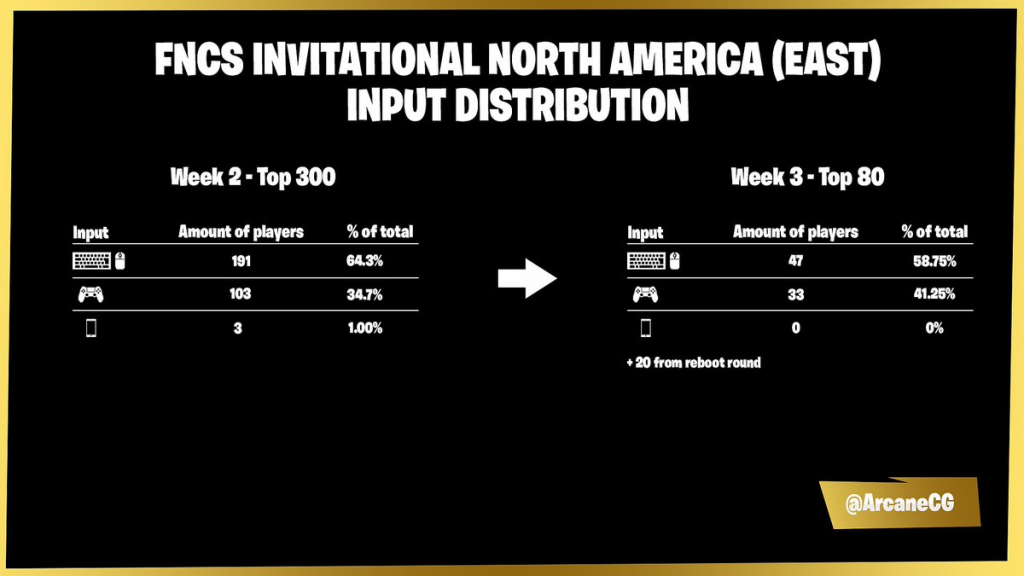 FNCS INVITATIONAL NORTH AMERICA (EAST)
INPUT DISTRIBUTION

Week 2 - Top 300

| Input | Amount of players | % of total |
|---|---|---|
| | 191 | 64.3% |
| | 103 | 34.7% |
| | 3 | 1.00% |

Week 3 - Top 80

| Input | Amount of players | % of total |
|---|---|---|
| | 47 | 58.75% |
| | 33 | 41.25% |
| | 0 | 0% |

+ 20 from reboot round

@ArcaneCG